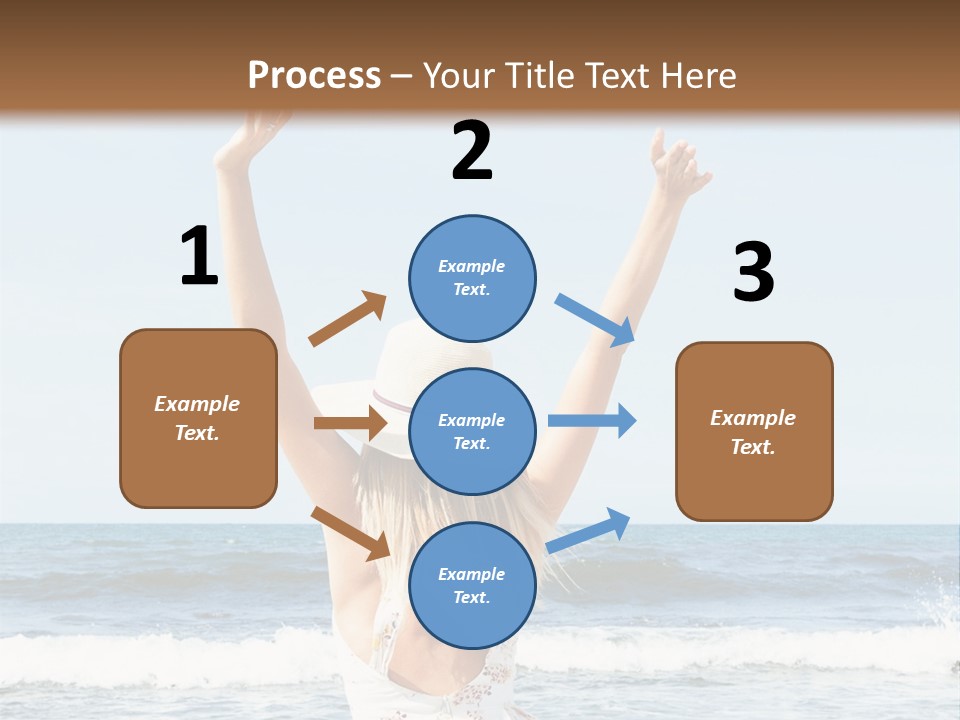 Process – Your Title Text Here

1

Example Text.

2

Example Text.

Example Text.

Example Text.

3

Example Text.